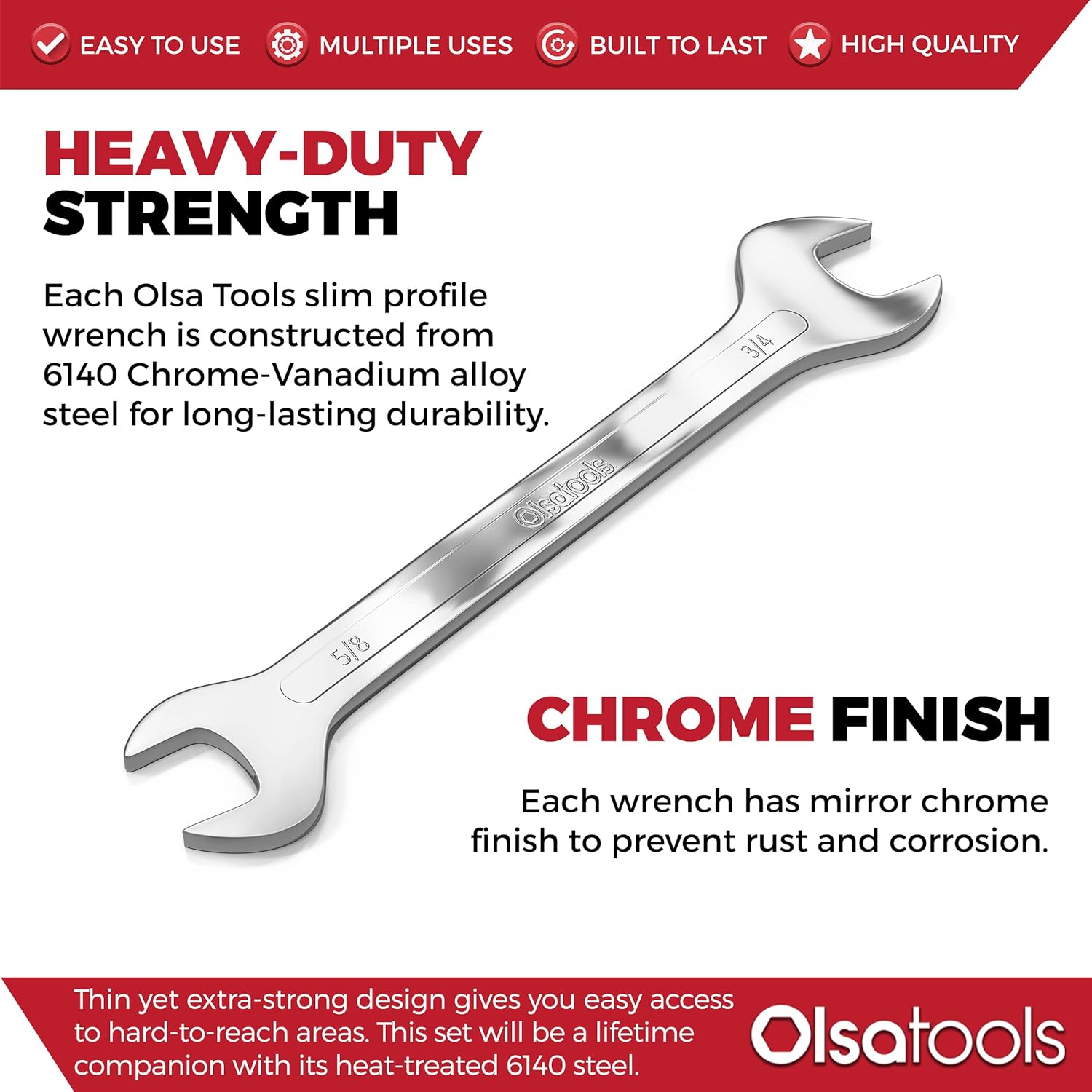 EASY TO USE MULTIPLE USES BUILT TO LAST HIGH QUALITY

HEAVY-DUTY STRENGTH

Each Olsa Tools slim profile wrench is constructed from 6140 Chrome-Vanadium alloy steel for long-lasting durability.

3/4

Olsatools

5/8

CHROME FINISH

Each wrench has mirror chrome finish to prevent rust and corrosion.

Thin yet extra-strong design gives you easy access to hard-to-reach areas. This set will be a lifetime companion with its heat-treated 6140 steel.

Olsatools